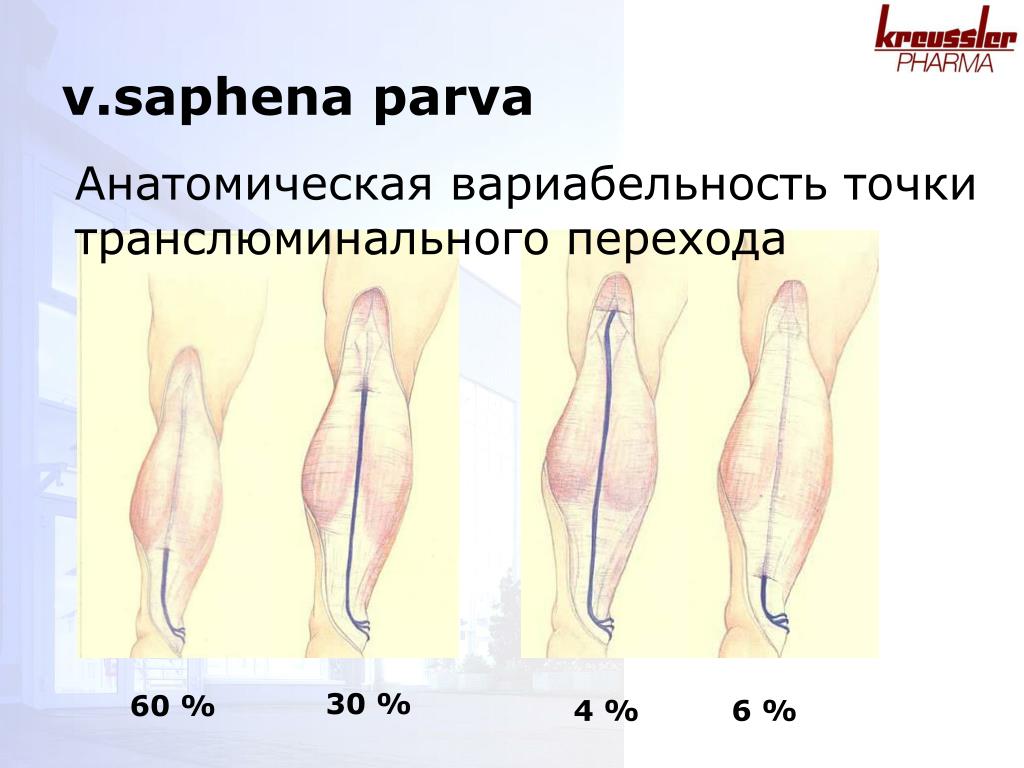 kreussler PHARMA

v.saphena parva

Анатомическая вариабельность точки транслюминального перехода

60 %

30 %

4 %

6 %